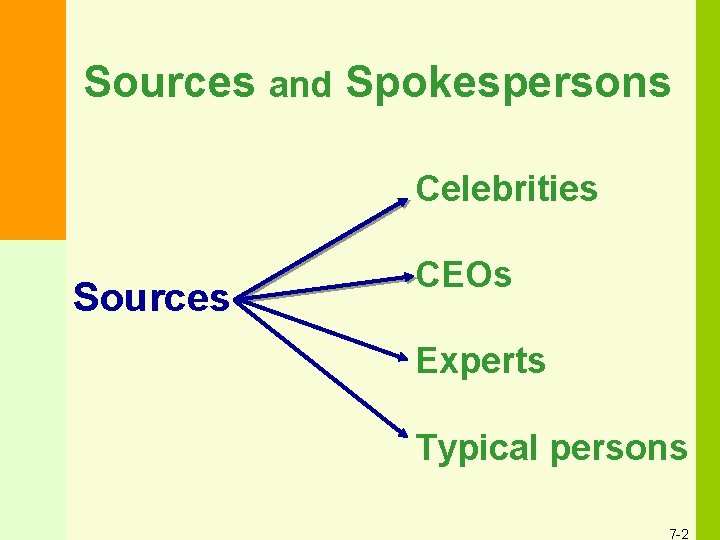 Sources and Spokespersons

Sources

Celebrities

CEOs

Experts

Typical persons

7-2